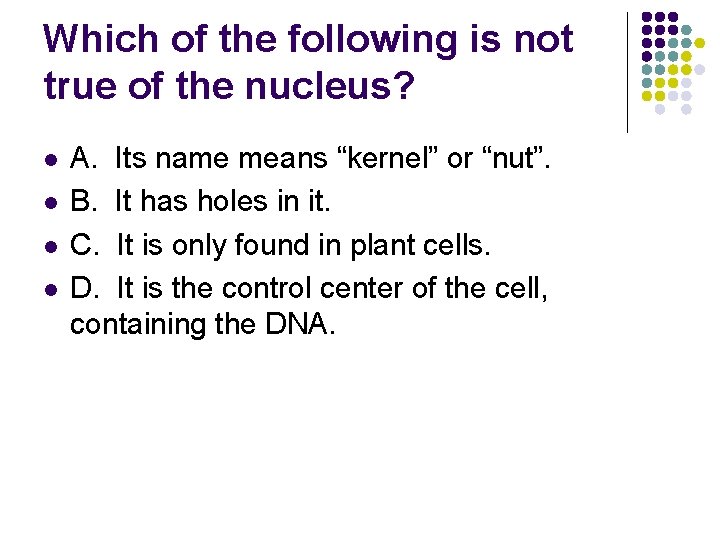 Which of the following is not true of the nucleus?

- A. Its name means “kernel” or “nut”.
- B. It has holes in it.
- C. It is only found in plant cells.
- D. It is the control center of the cell, containing the DNA.